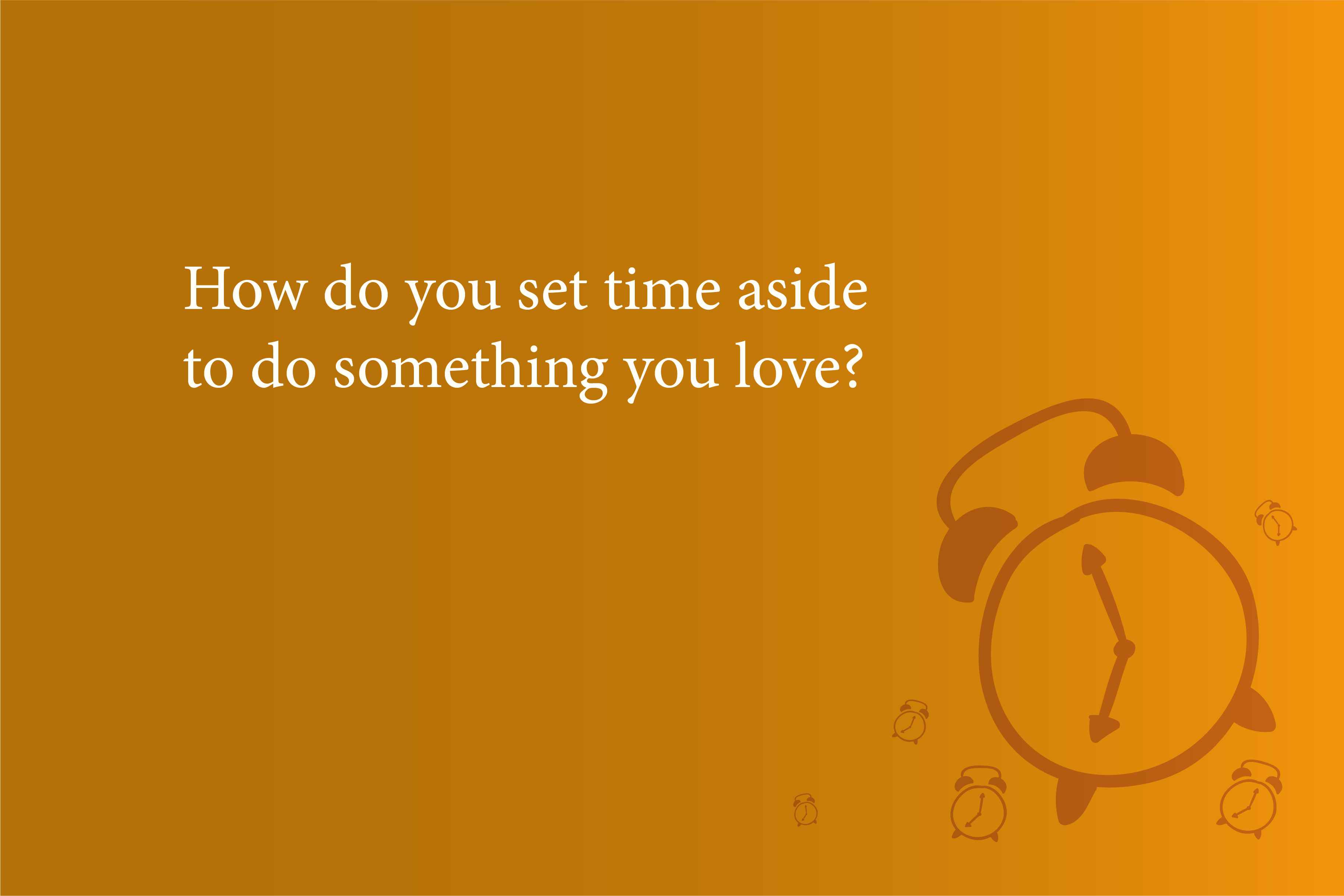 How do you set time aside to do something you love?